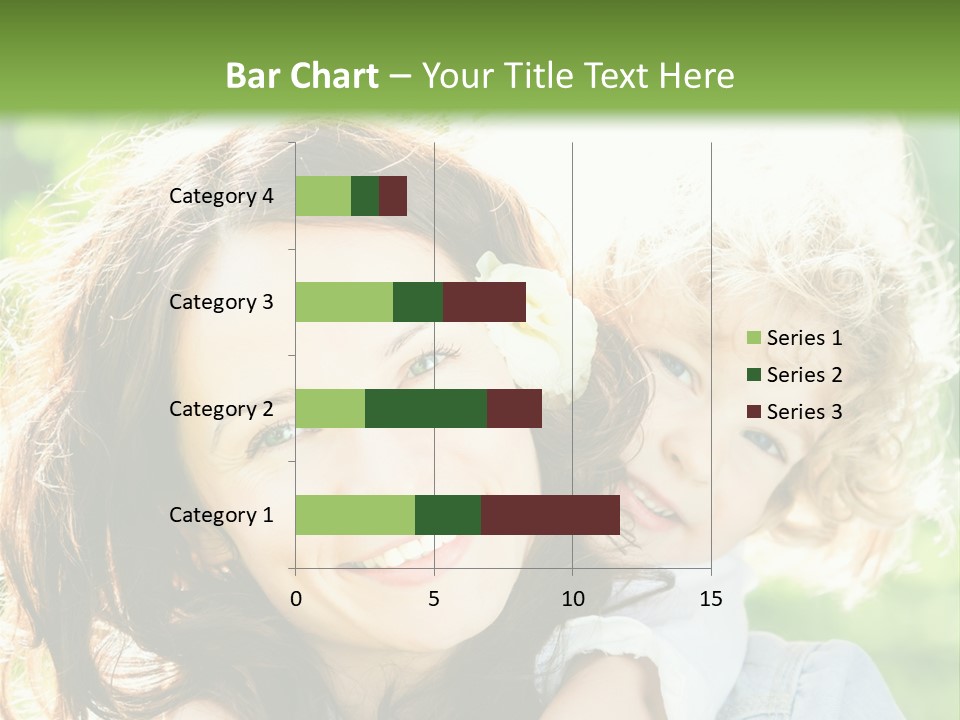 Bar Chart – Your Title Text Here

Category 4
Category 3
Category 2
Category 1

0
5
10
15

Series 1
Series 2
Series 3